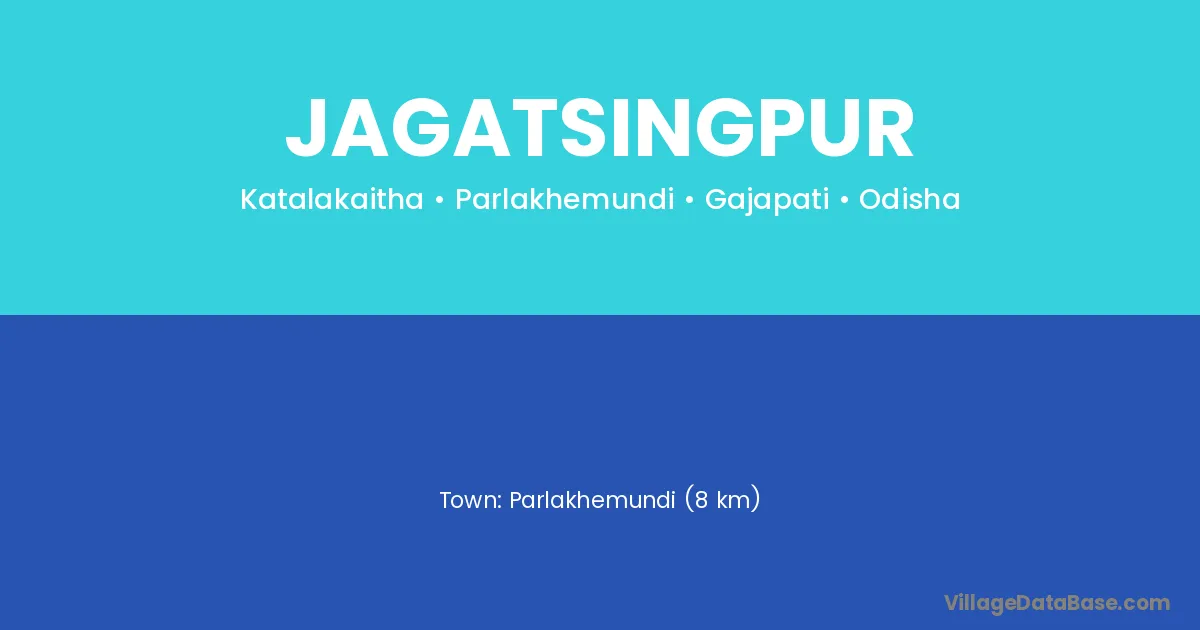 JAGATSINGPUR

Katalakaitha • Parlakhemundi • Gajapati • Odisha

Town: Parlakhemundi (8 km)

VillageDataBase.com